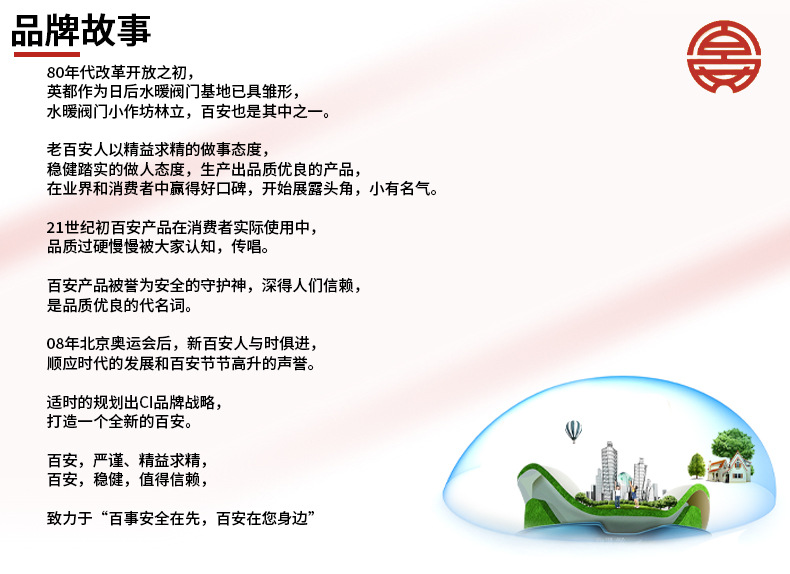 品牌故事

80年代改革开放之初，
英都作为日后水暖阀门基地已具雏形，
水暖阀门小作坊林立，百安也是其中之一。

老百安人以精益求精的做事态度，
稳健踏实的做人态度，生产出品质优良的产品，
在业界和消费者中赢得好口碑，开始展露头角，小有名气。

21世纪初百安产品在消费者实际使用中，
品质过硬慢慢被大家认知，传唱。

百安产品被誉为安全的守护神，深得人们信赖，
是品质优良的代名词。

08年北京奥运会后，新百安人与时俱进，
顺应时代的发展和百安节节高升的声誉。

适时的规划出CI品牌战略，
打造一个全新的百安。

百安，严谨、精益求精，
百安，稳健，值得信赖，

致力于“百事安全在先，百安在您身边”